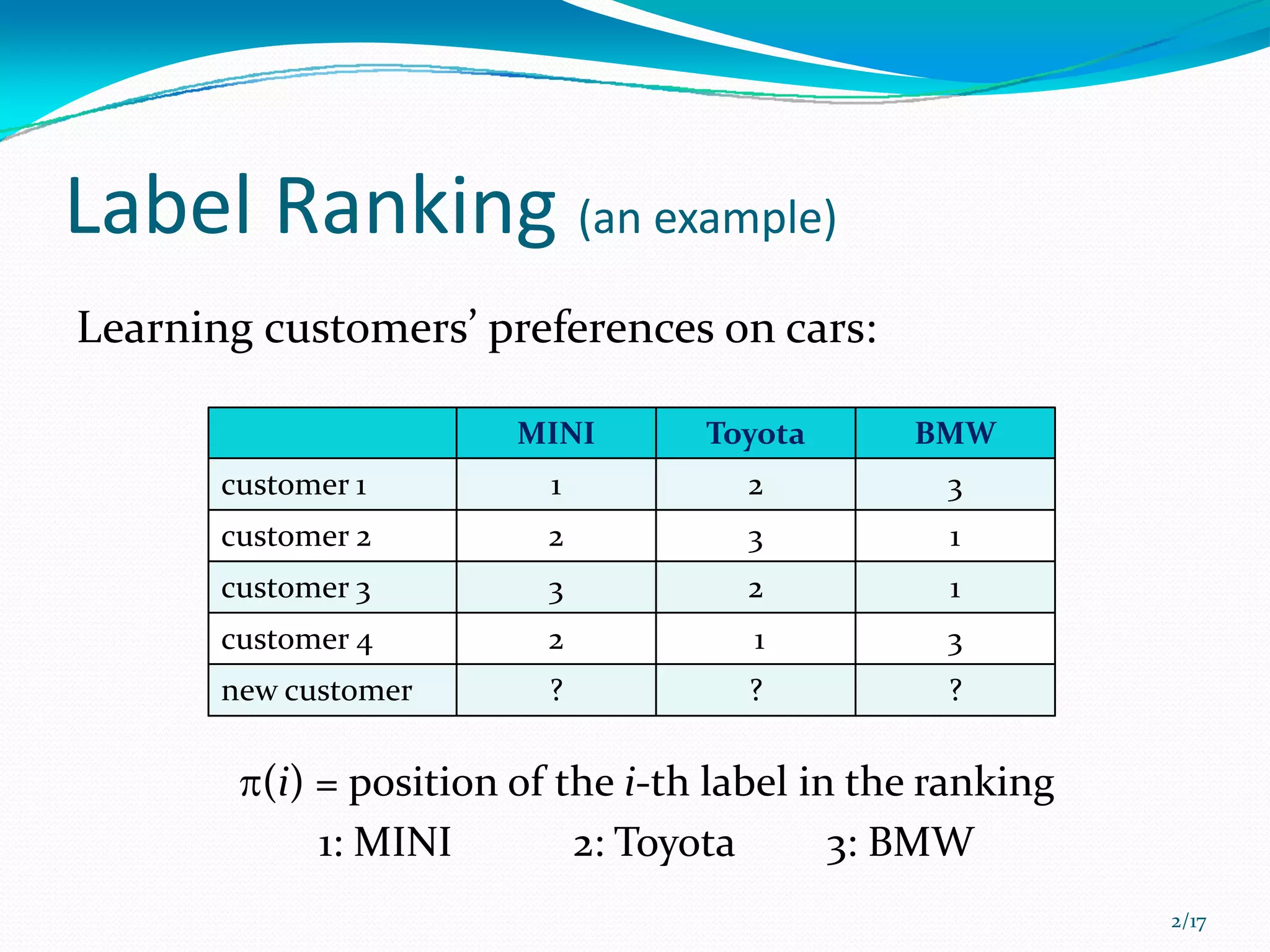 Label Ranking (an example)

Learning customers' preferences on cars:

| | MINI | Toyota | BMW |
|---|---|---|---|
| customer 1 | 1 | 2 | 3 |
| customer 2 | 2 | 3 | 1 |
| customer 3 | 3 | 2 | 1 |
| customer 4 | 2 | 1 | 3 |
| new customer | ? | ? | ? |

$\pi(i)$ = position of the $i$-th label in the ranking

1: MINI 2: Toyota 3: BMW

2/17